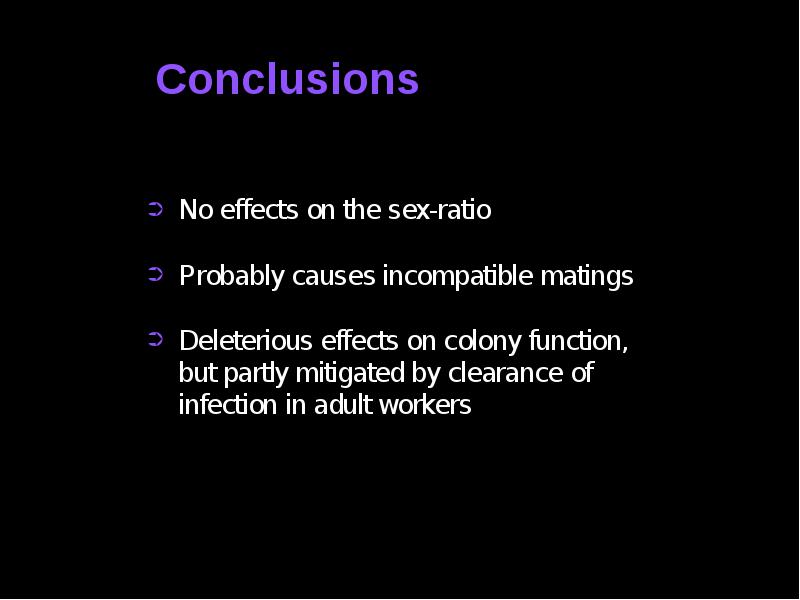 Conclusions

➲ No effects on the sex-ratio

➲ Probably causes incompatible matings

➲ Deleterious effects on colony function, but partly mitigated by clearance of infection in adult workers